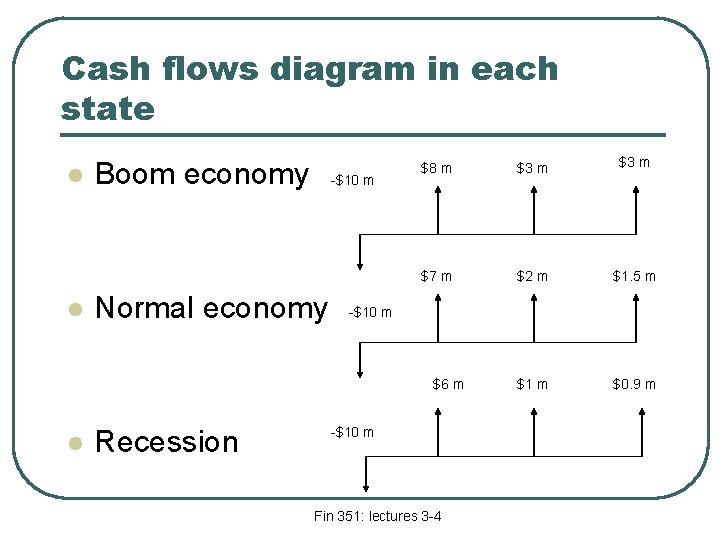 Cash flows diagram in each state

Boom economy

-\$10 m

\$8 m

\$3 m

\$3 m

Normal economy

-\$10 m

\$7 m

\$2 m

\$1.5 m

Recession

-\$10 m

\$6 m

\$1 m

\$0.9 m

Fin 351: lectures 3-4